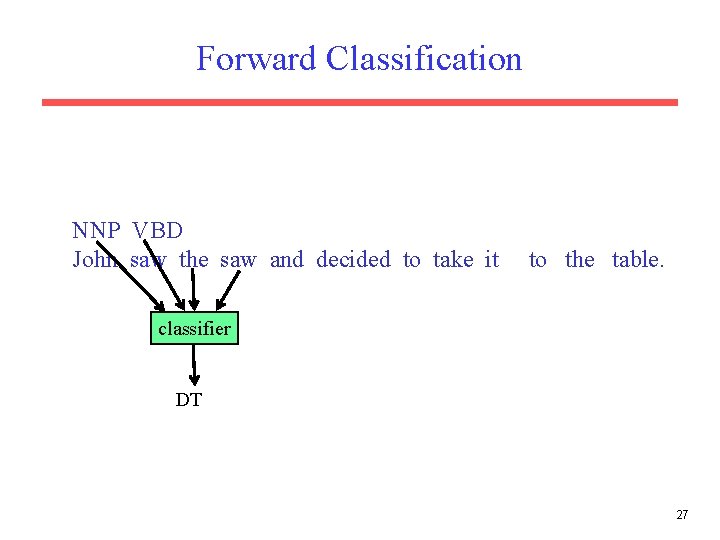 Forward Classification

NNP VBD
John saw the saw and decided to take it to the table.

classifier

DT

27